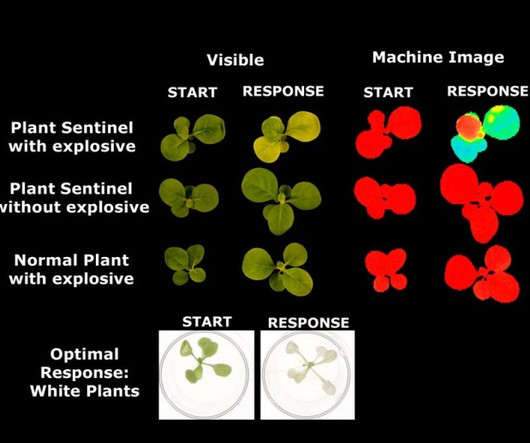 Visible

Machine Image

START

RESPONSE

START

RESPONSE

Plant Sentinel with explosive

Plant Sentinel without explosive

Normal Plant with explosive

START

RESPONSE

Optimal Response: White Plants